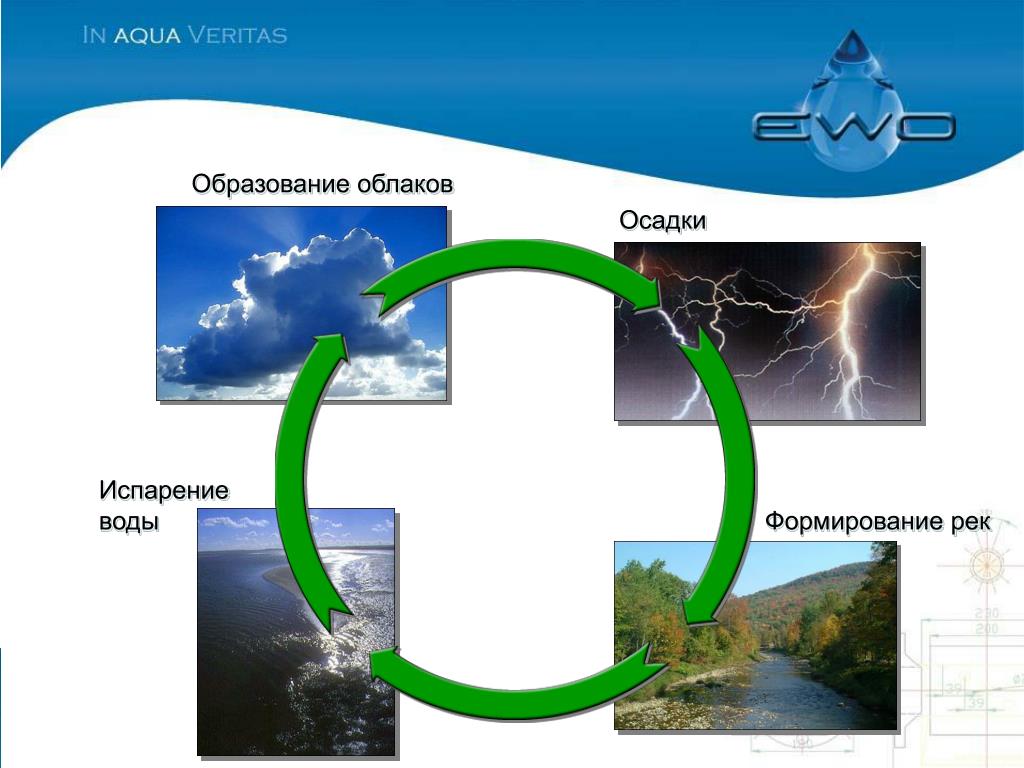 IN AQUA VERITAS

EWO

Образование облаков

Осадки

Испарение воды

Формирование рек

230
200
39
39